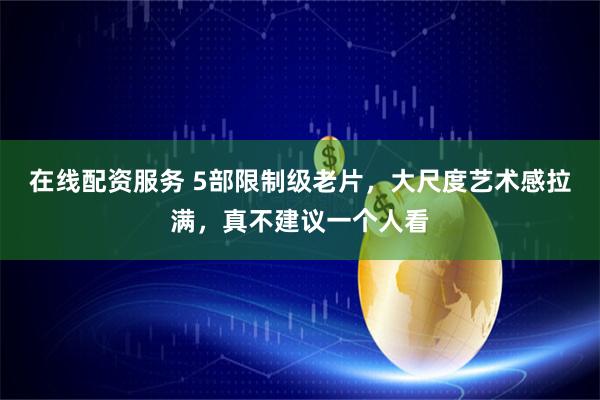 在线配资服务 5部限制级老片，大尺度艺术感拉满，真不建议一个人看

$

$